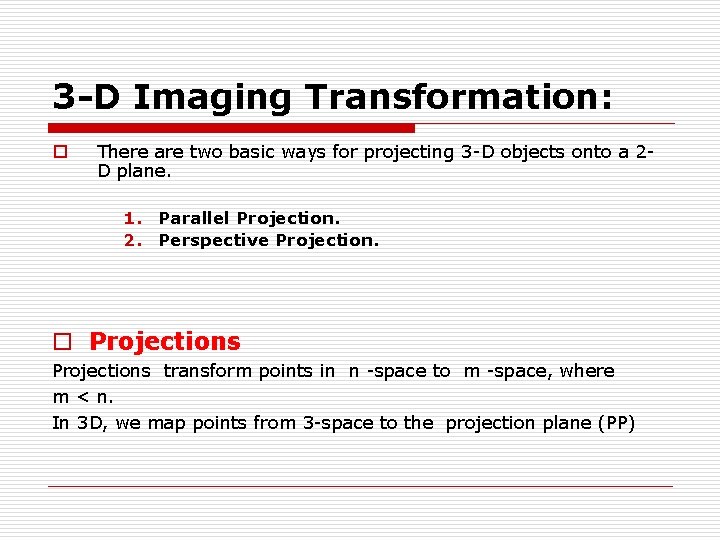 3-D Imaging Transformation:

There are two basic ways for projecting 3-D objects onto a 2-D plane.

1. Parallel Projection.
2. Perspective Projection.

Projections

Projections transform points in n -space to m -space, where m < n.

In 3D, we map points from 3-space to the projection plane (PP)